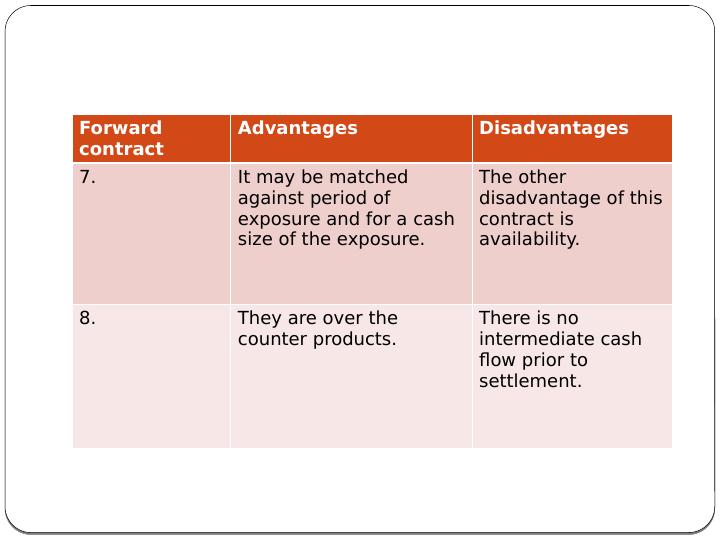 | Forward contract | Advantages | Disadvantages |
|---|---|---|
| 7. | It may be matched against period of exposure and for a cash size of the exposure. | The other disadvantage of this contract is availability. |
| 8. | They are over the counter products. | There is no intermediate cash flow prior to settlement. |